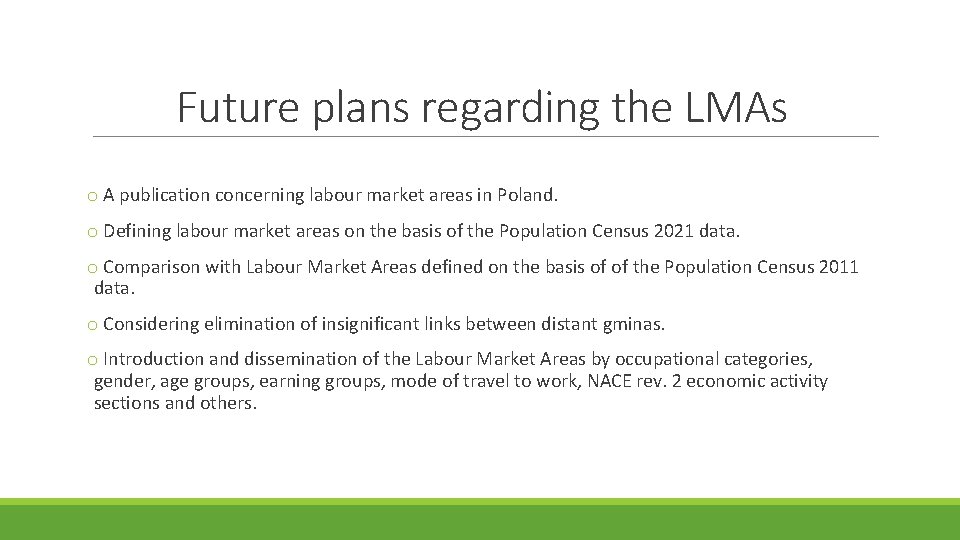 Future plans regarding the LMAs

o A publication concerning labour market areas in Poland.

o Defining labour market areas on the basis of the Population Census 2021 data.

o Comparison with Labour Market Areas defined on the basis of of the Population Census 2011 data.

o Considering elimination of insignificant links between distant gminas.

o Introduction and dissemination of the Labour Market Areas by occupational categories, gender, age groups, earning groups, mode of travel to work, NACE rev. 2 economic activity sections and others.